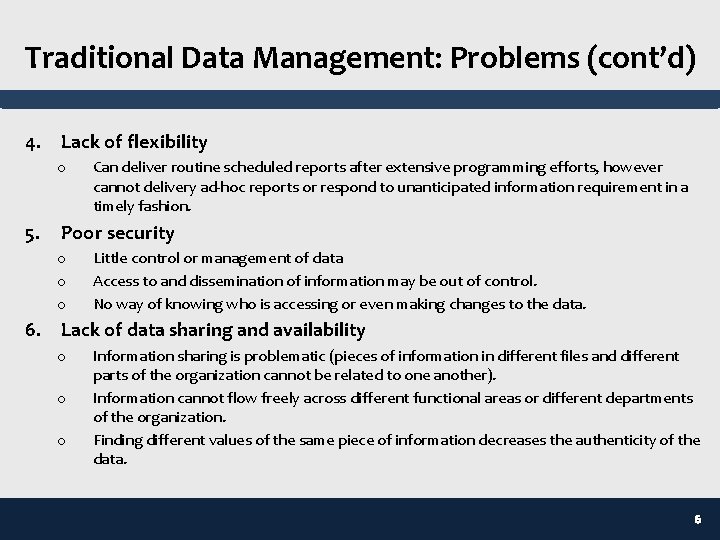 Traditional Data Management: Problems (cont'd)

4. Lack of flexibility

o Can deliver routine scheduled reports after extensive programming efforts, however cannot delivery ad-hoc reports or respond to unanticipated information requirement in a timely fashion.

5. Poor security

o Little control or management of data

o Access to and dissemination of information may be out of control.

o No way of knowing who is accessing or even making changes to the data.

6. Lack of data sharing and availability

o Information sharing is problematic (pieces of information in different files and different parts of the organization cannot be related to one another).

o Information cannot flow freely across different functional areas or different departments of the organization.

o Finding different values of the same piece of information decreases the authenticity of the data.

6